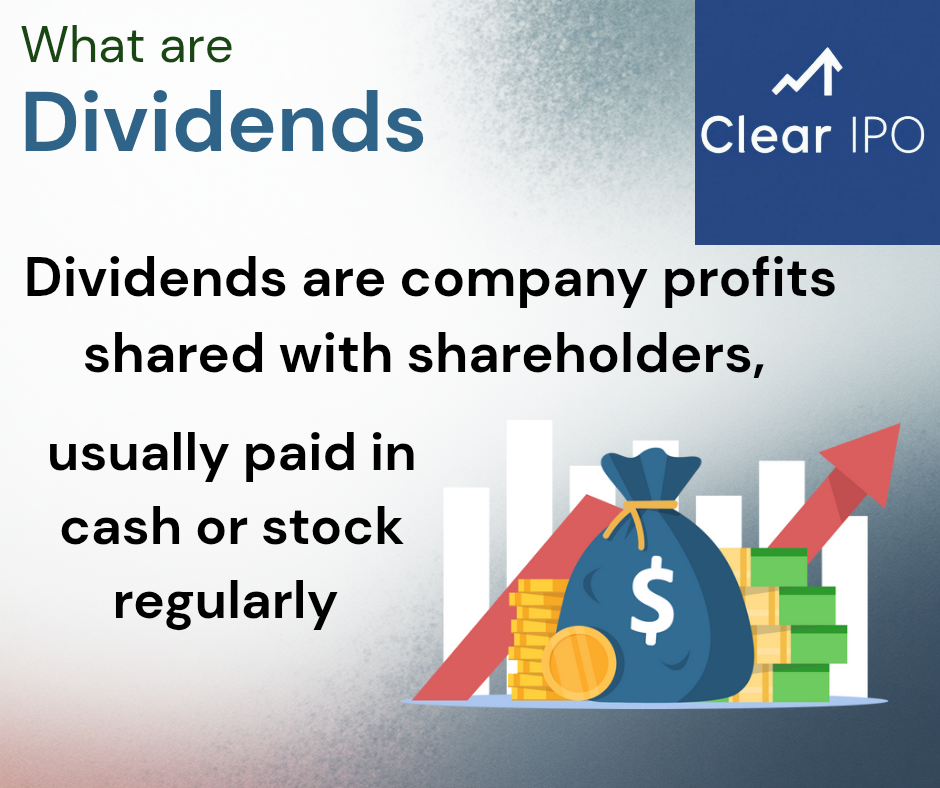 What are
Dividends

Clear IPO

Dividends are company profits shared with shareholders,

usually paid in cash or stock regularly

$